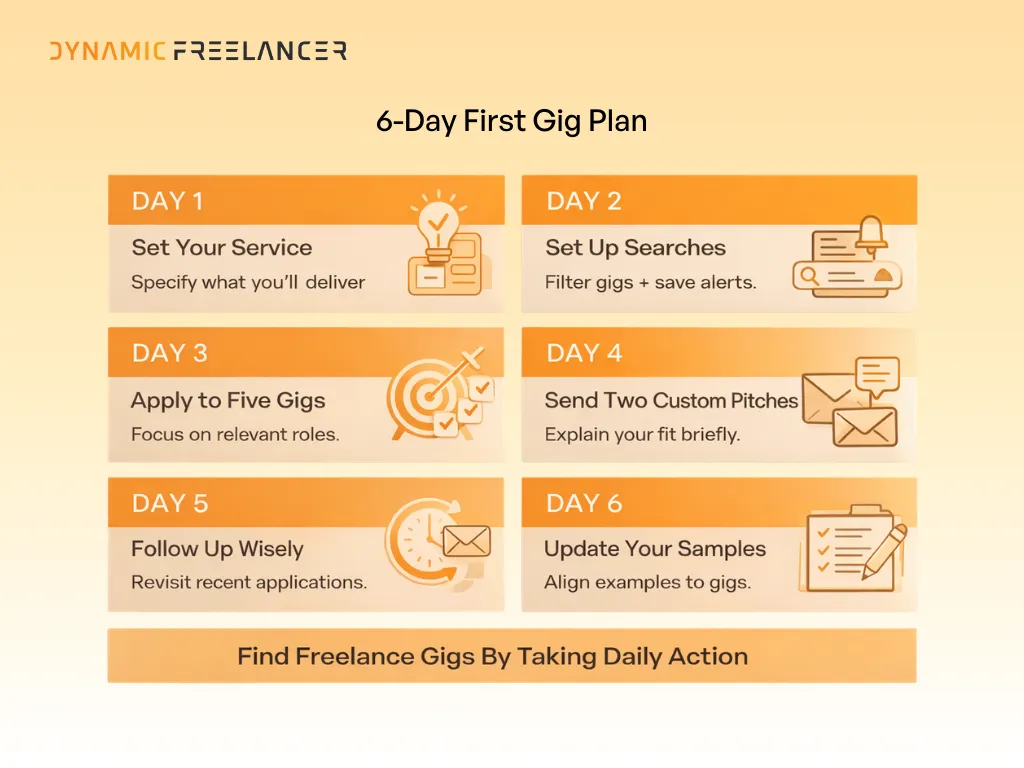 DYNAMIC FREELANCER

6-Day First Gig Plan

DAY 1
Set Your Service
Specify what you'll deliver

DAY 2
Set Up Searches
Filter gigs + save alerts.

DAY 3
Apply to Five Gigs
Focus on relevant roles.

DAY 4
Send Two Custom Pitches
Explain your fit briefly.

DAY 5
Follow Up Wisely
Revisit recent applications.

DAY 6
Update Your Samples
Align examples to gigs.

Find Freelance Gigs By Taking Daily Action